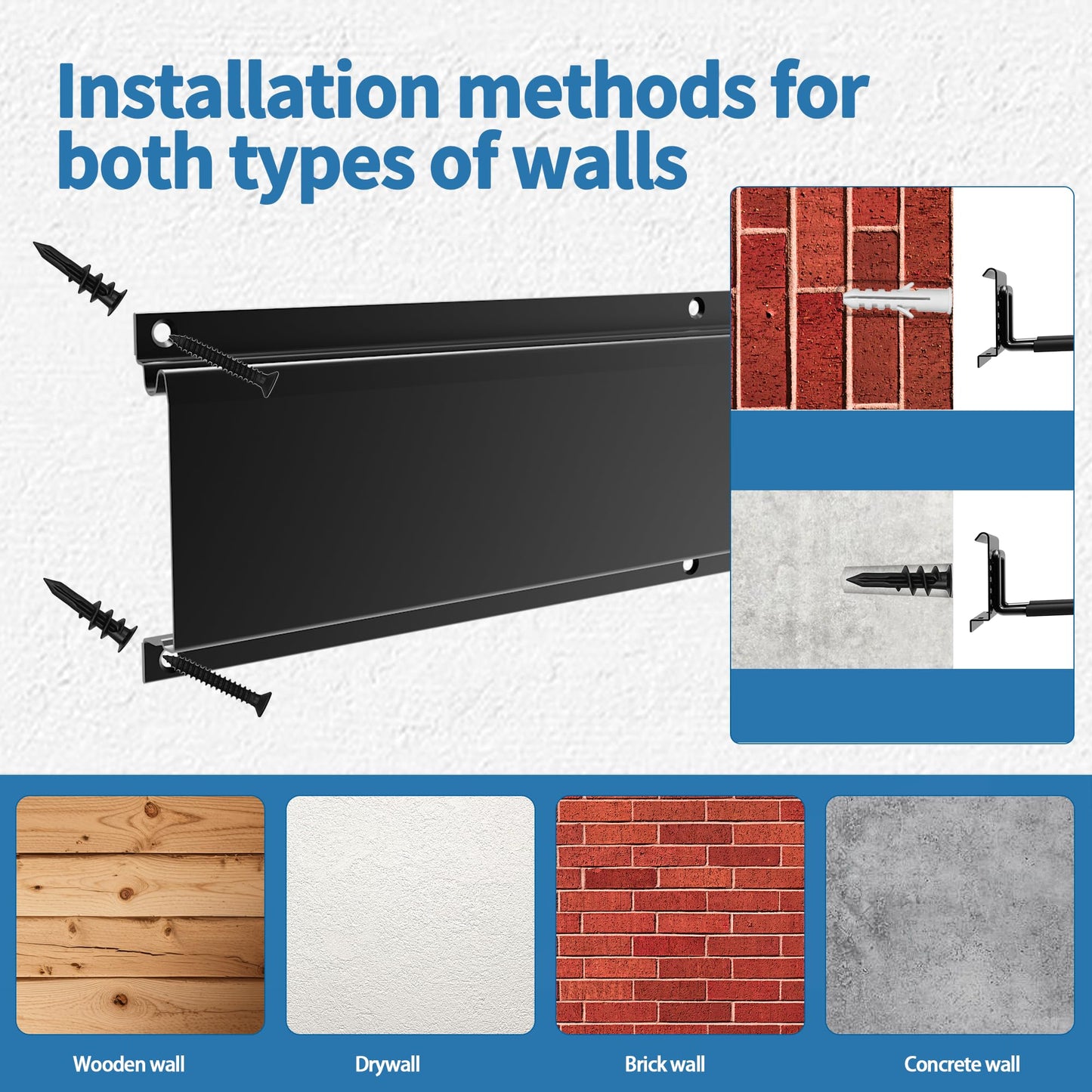 Installation methods for both types of walls

Wooden wall

Drywall

Brick wall

Concrete wall